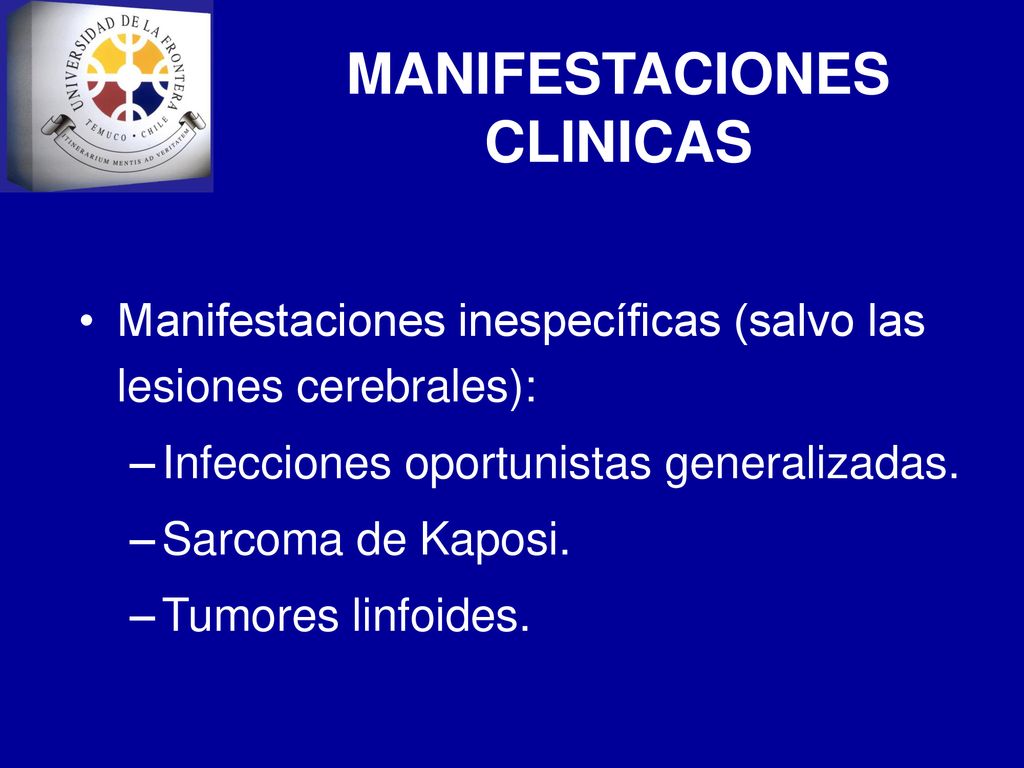 UNIVERSIDAD DE LA FRONTERA
TEMUCO · CHILE
ITINERARIUM MENTIS AD VERITATEM

MANIFESTACIONES CLINICAS

• Manifestaciones inespecíficas (salvo las lesiones cerebrales):
– Infecciones oportunistas generalizadas.
– Sarcoma de Kaposi.
– Tumores linfoides.